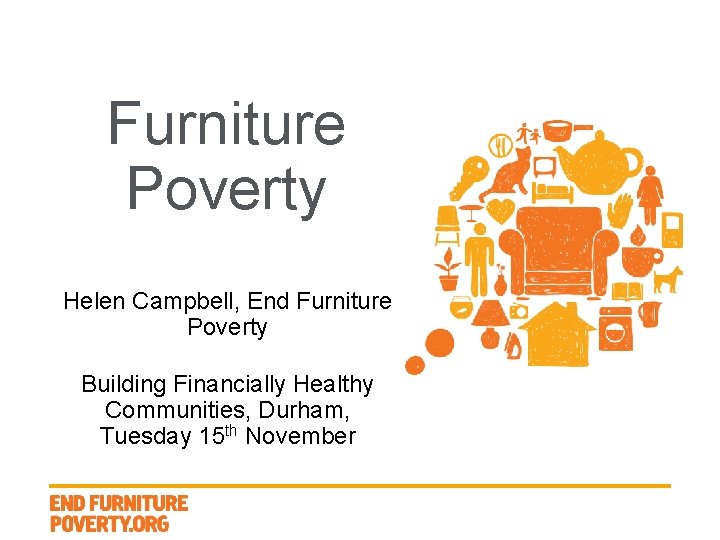 Furniture Poverty

Helen Campbell, End Furniture Poverty

Building Financially Healthy Communities, Durham, Tuesday 15$^{th}$ November

END FURNITURE POVERTY.ORG